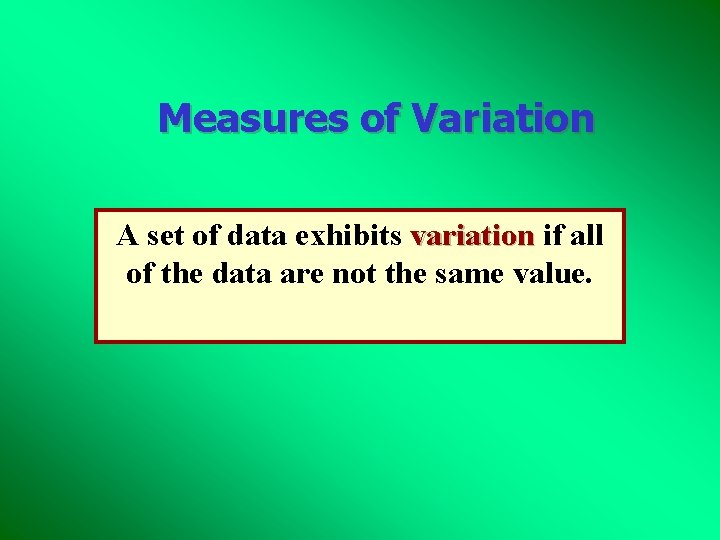 Measures of Variation

A set of data exhibits variation if all of the data are not the same value.